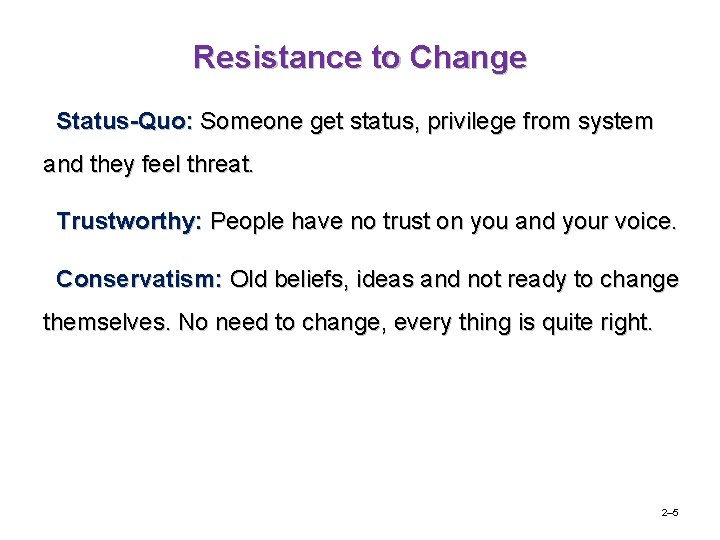 Resistance to Change

Status-Quo: Someone get status, privilege from system and they feel threat.

Trustworthy: People have no trust on you and your voice.

Conservatism: Old beliefs, ideas and not ready to change themselves. No need to change, every thing is quite right.

2–5